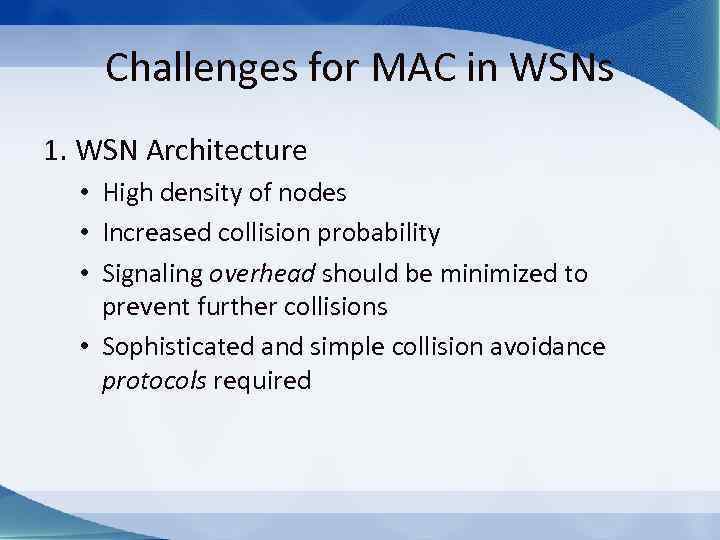 Challenges for MAC in WSNs

1. WSN Architecture

• High density of nodes
• Increased collision probability
• Signaling overhead should be minimized to prevent further collisions
• Sophisticated and simple collision avoidance protocols required